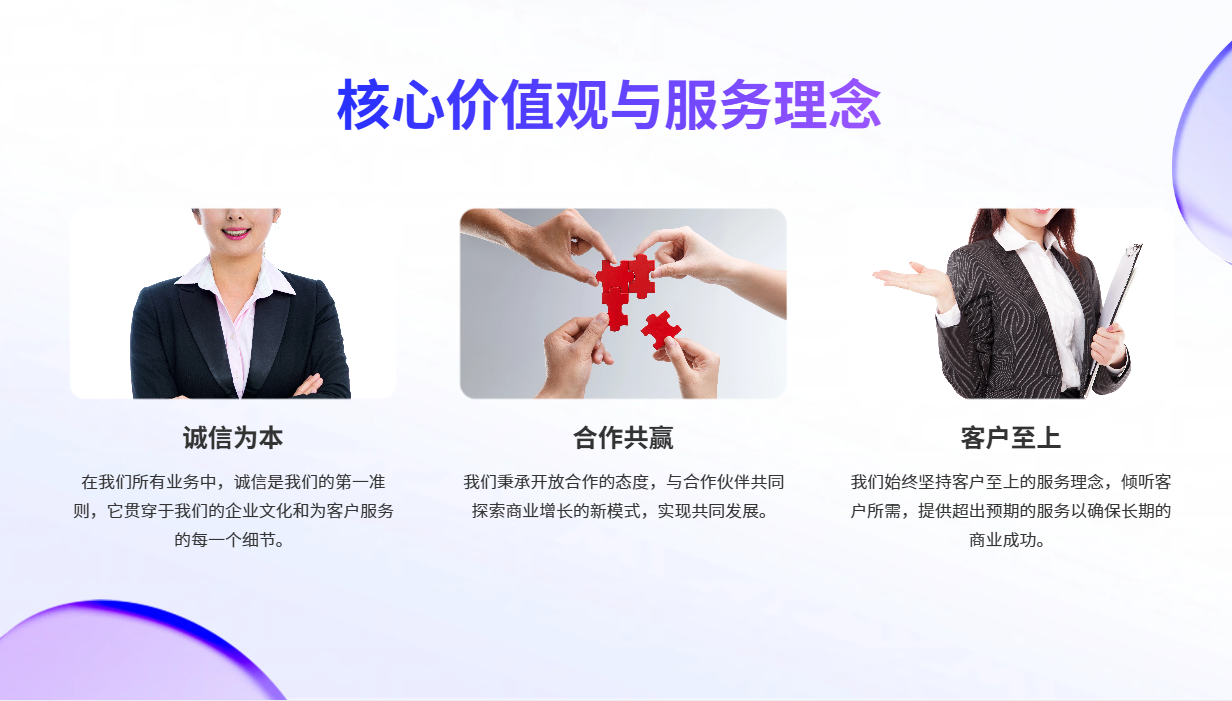 核心价值观与服务理念

诚信为本

在我们所有业务中，诚信是我们的第一准则，它贯穿于我们的企业文化和为客户服务的每一个细节。

合作共赢

我们秉承开放合作的态度，与合作伙伴共同探索商业增长的新模式，实现共同发展。

客户至上

我们始终坚持客户至上的服务理念，倾听客户所需，提供超出预期的服务以确保长期的商业成功。